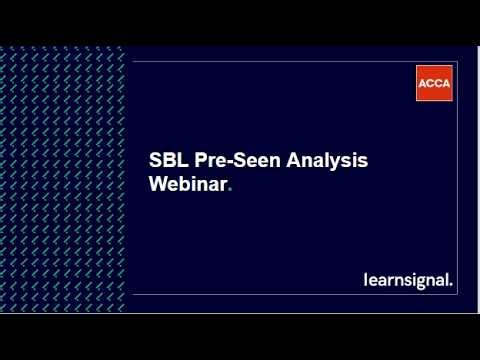 ACCA

SBL Pre-Seen Analysis Webinar.

learnsignal.